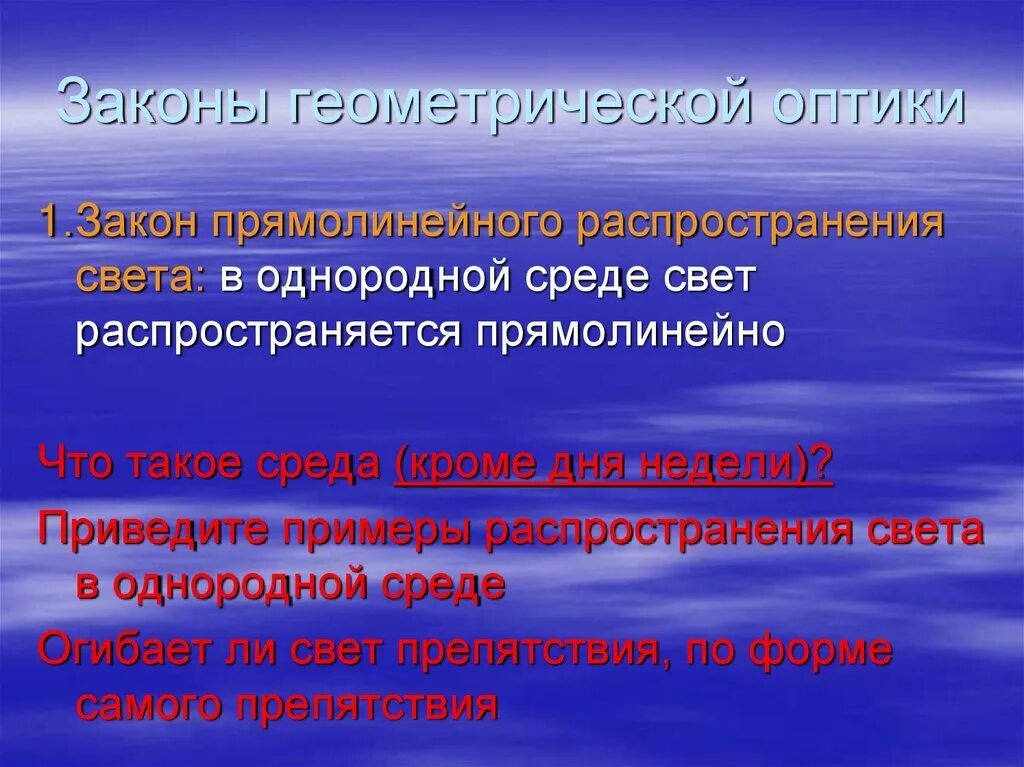 Законы геометрической оптики

1.Закон прямолинейного распространения света: в однородной среде свет распространяется прямолинейно

Что такое среда (кроме дня недели)?

Приведите примеры распространения света в однородной среде

Огибает ли свет препятствия, по форме самого препятствия